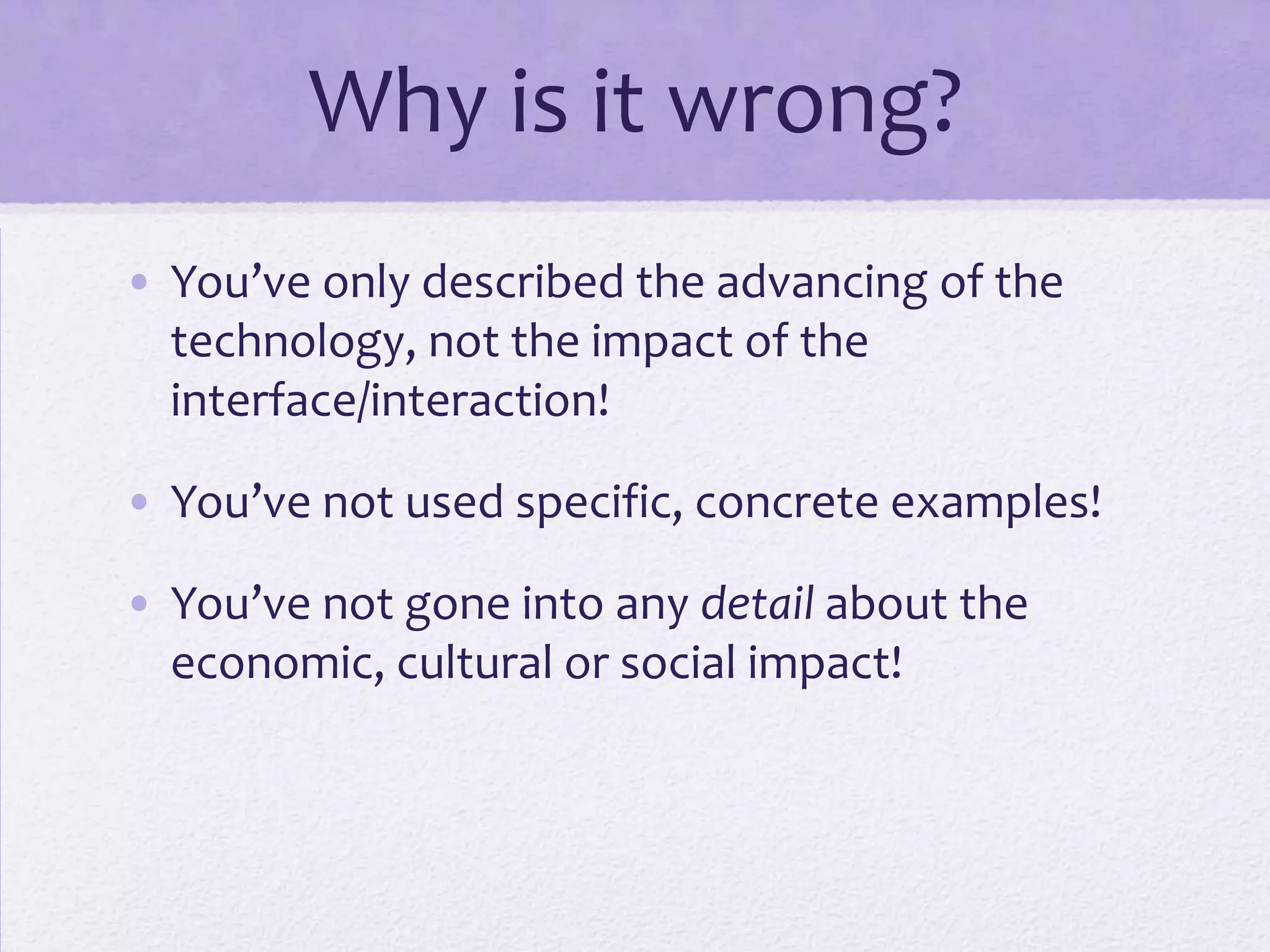 Why is it wrong?

• You’ve only described the advancing of the technology, not the impact of the interface/interaction!

• You’ve not used specific, concrete examples!

• You’ve not gone into any detail about the economic, cultural or social impact!